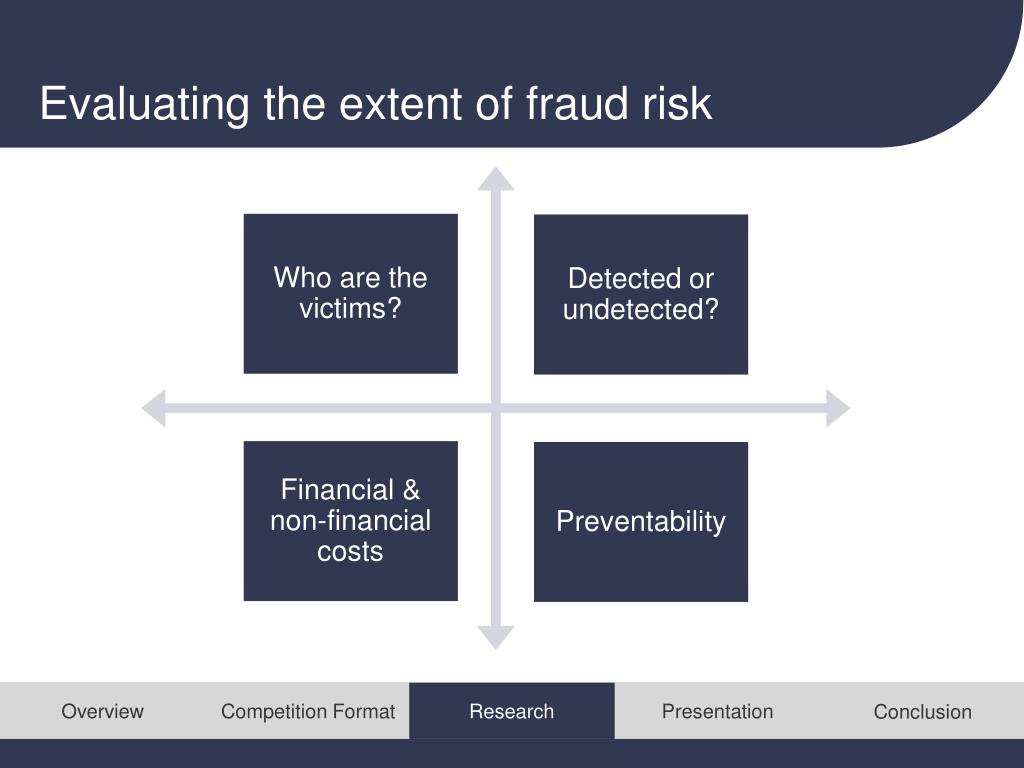 Evaluating the extent of fraud risk

Who are the victims?

Detected or undetected?

Financial & non-financial costs

Preventability

Overview Competition Format Research Presentation Conclusion